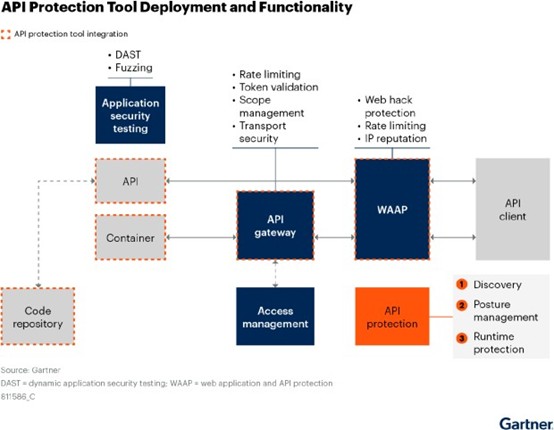 API Protection Tool Deployment and Functionality

API protection tool integration

• DAST
• Fuzzing

Application security testing

• Rate limiting
• Token validation
• Scope management
• Transport security

• Web hack protection
• Rate limiting
• IP reputation

API

Container

API gateway

WAAP

API client

Code repository

Access management

API protection

1 Discovery
2 Posture management
3 Runtime protection

Source: Gartner
DAST = dynamic application security testing; WAAP = web application and API protection
811586_C

Gartner